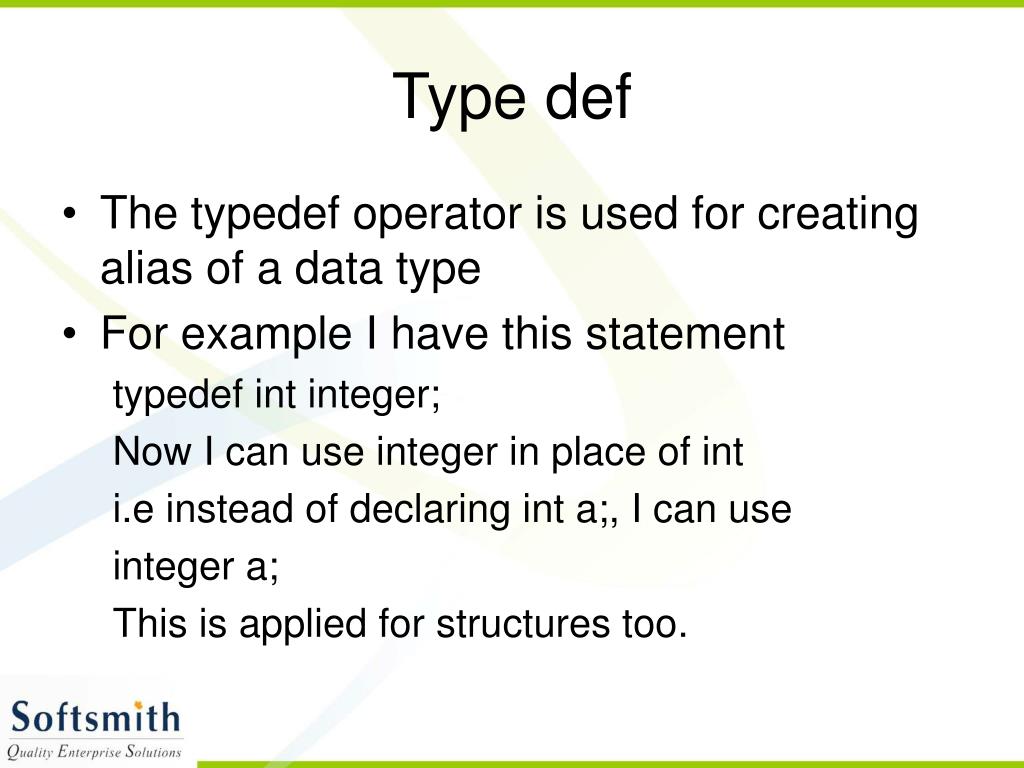 Type def

• The typedef operator is used for creating alias of a data type
• For example I have this statement

typedef int integer;

Now I can use integer in place of int

i.e instead of declaring int a;, I can use

integer a;

This is applied for structures too.

Softsmith
Quality Enterprise Solutions